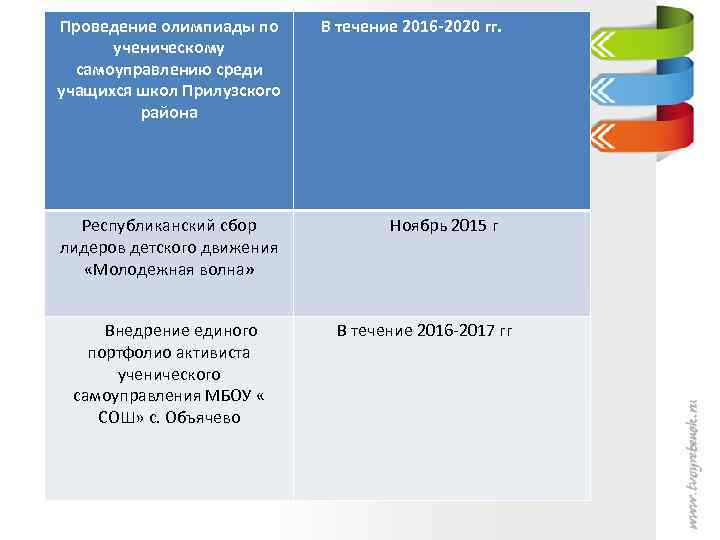 | Проведение олимпиады по ученическому самоуправлению среди учащихся школ Прилузского района | В течение 2016-2020 гг. |
|---|---|
| Республиканский сбор лидеров детского движения «Молодежная волна» | Ноябрь 2015 г |
| Внедрение единого портфолио активиста ученического самоуправления МБОУ « СОШ» с. Объячево | В течение 2016-2017 гг |

www.tvoyrebenok.ru